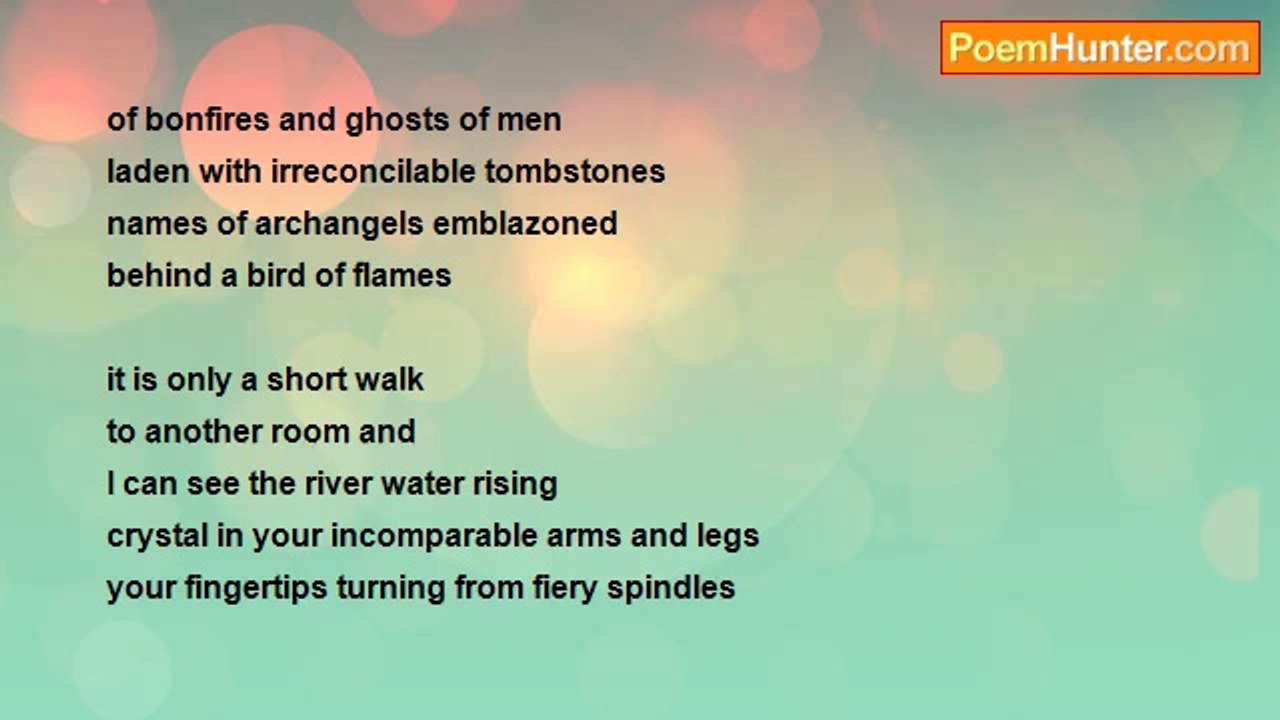 PoemHunter.com

of bonfires and ghosts of men
laden with irreconcilable tombstones
names of archangels emblazoned
behind a bird of flames

it is only a short walk
to another room and
I can see the river water rising
crystal in your incomparable arms and legs
your fingertips turning from fiery spindles